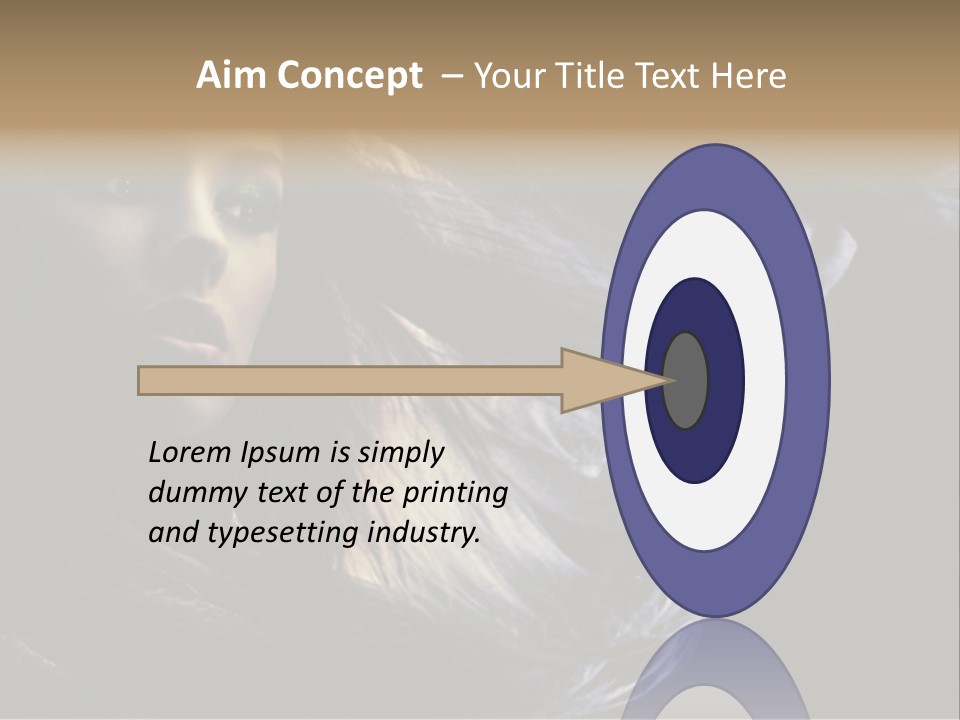 Aim Concept – Your Title Text Here

Lorem Ipsum is simply dummy text of the printing and typesetting industry.